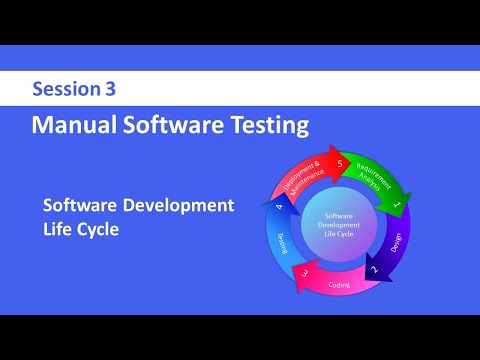 Session 3

Manual Software Testing

Software Development Life Cycle

Requirement Analysis

1

Design

2

Coding

3

Testing

4

Deployment & Maintenance

5

Software Development Life Cycle